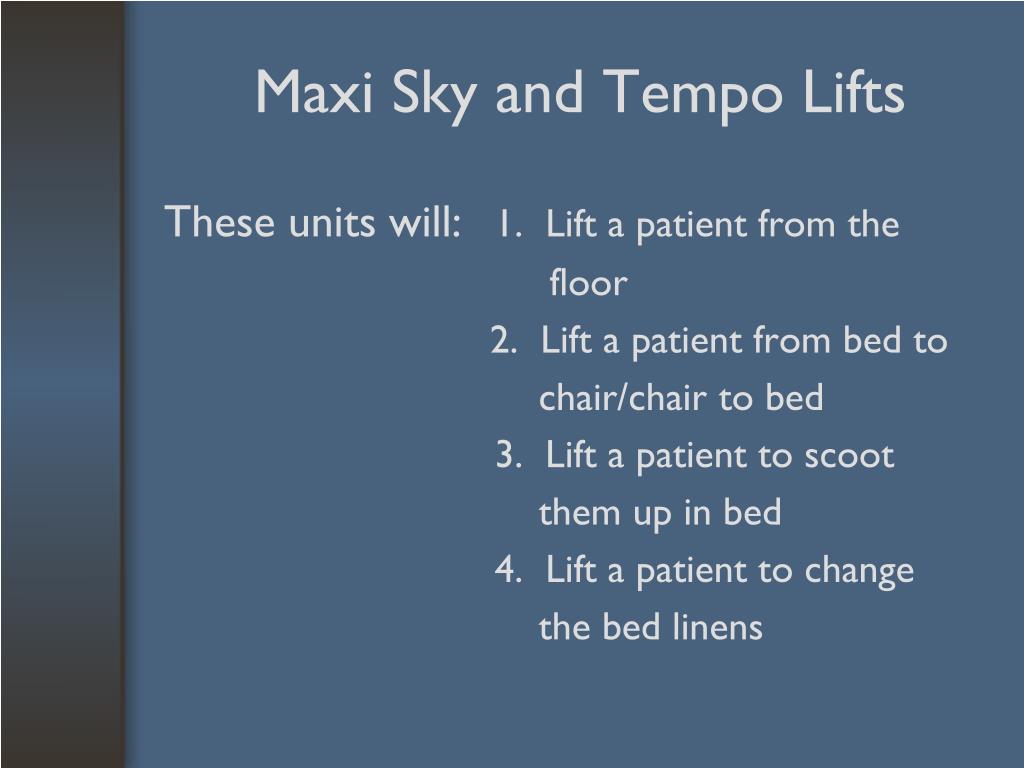 Maxi Sky and Tempo Lifts

These units will: 1. Lift a patient from the floor
2. Lift a patient from bed to chair/chair to bed
3. Lift a patient to scoot them up in bed
4. Lift a patient to change the bed linens